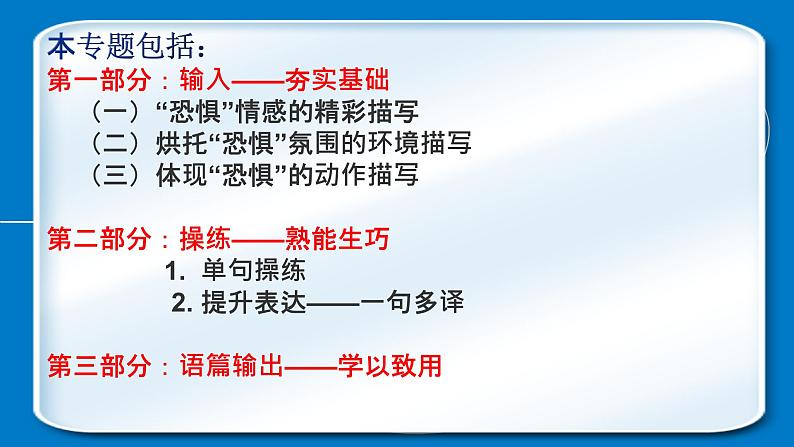 本专题包括：
第一部分：输入——夯实基础
（一）“恐惧”情感的精彩描写
（二）烘托“恐惧”氛围的环境描写
（三）体现“恐惧”的动作描写

第二部分：操练——熟能生巧
1. 单句操练
2. 提升表达——一句多译

第三部分：语篇输出——学以致用